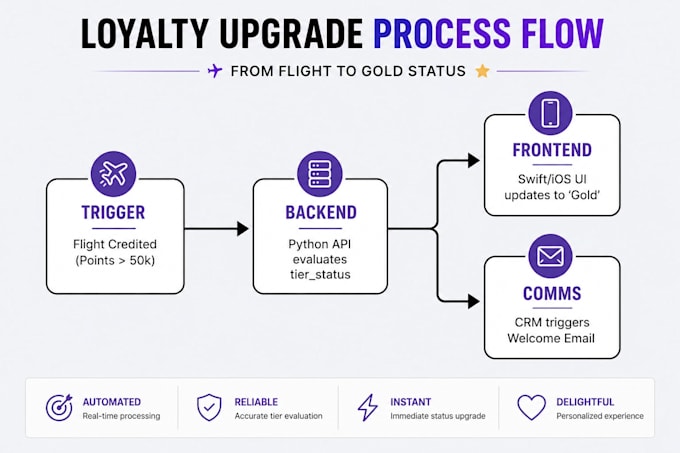 LOYALTY UPGRADE PROCESS FLOW

FROM FLIGHT TO GOLD STATUS

TRIGGER
Flight Credited (Points > 50k)

BACKEND
Python API evaluates tier_status

FRONTEND
Swift/iOS UI updates to 'Gold'

COMMS
CRM triggers Welcome Email

AUTOMATED
Real-time processing

RELIABLE
Accurate tier evaluation

INSTANT
Immediate status upgrade

DELIGHTFUL
Personalized experience